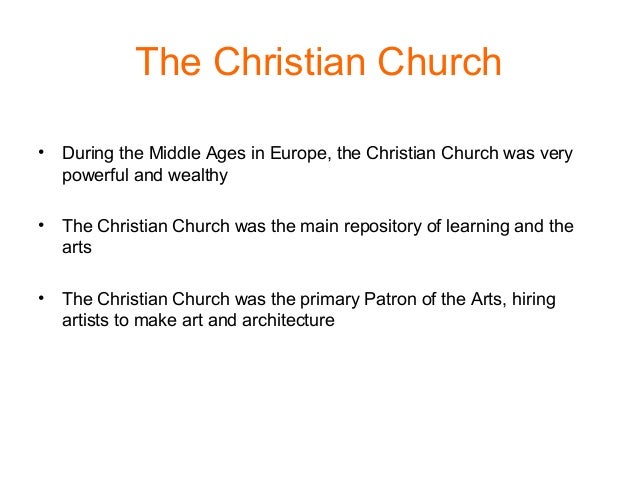 The Christian Church

• During the Middle Ages in Europe, the Christian Church was very powerful and wealthy

• The Christian Church was the main repository of learning and the arts

• The Christian Church was the primary Patron of the Arts, hiring artists to make art and architecture